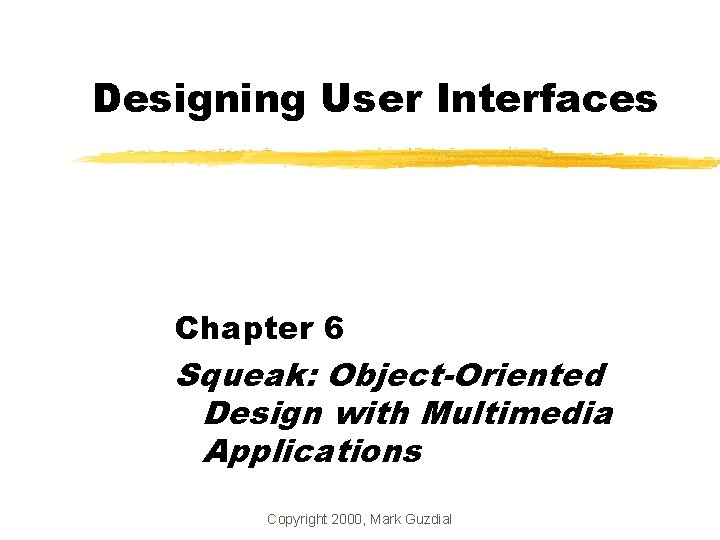 Designing User Interfaces

Chapter 6

Squeak: Object-Oriented Design with Multimedia Applications

Copyright 2000, Mark Guzdial